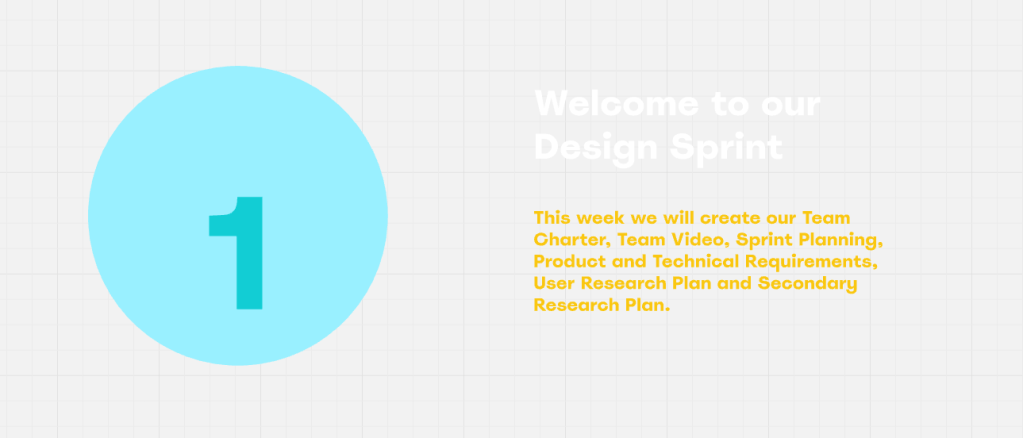 1

Welcome to our Design Sprint

This week we will create our Team Charter, Team Video, Sprint Planning, Product and Technical Requirements, User Research Plan and Secondary Research Plan.